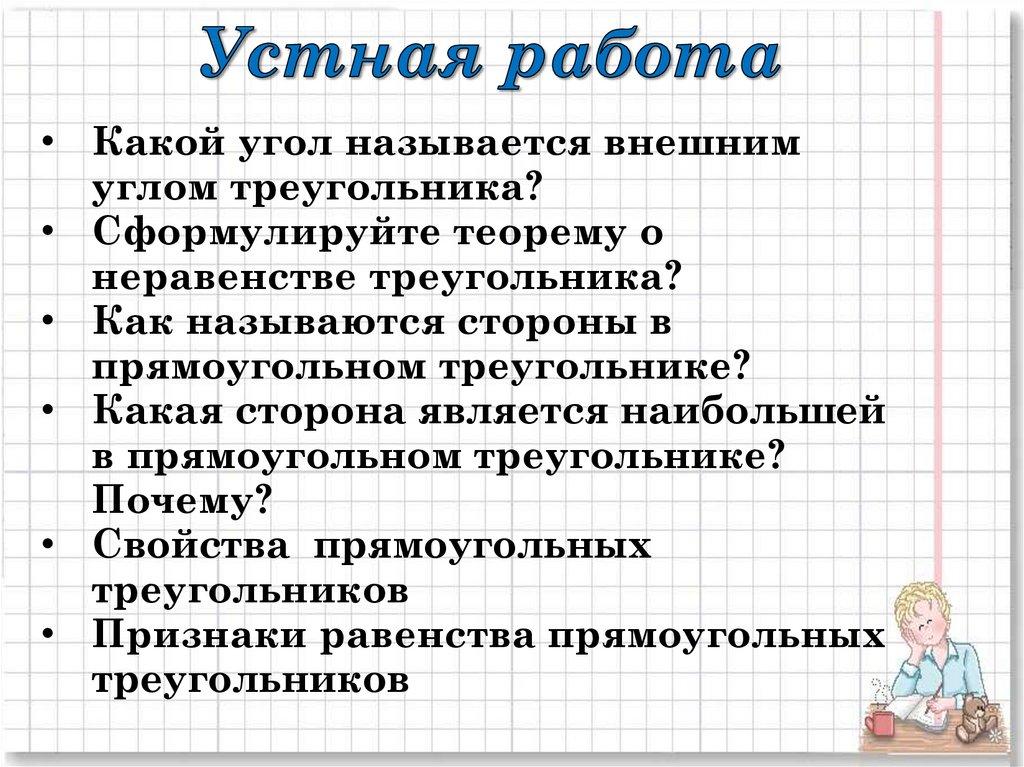 Устная работа

• Какой угол называется внешним углом треугольника?
• Сформулируйте теорему о неравенстве треугольника?
• Как называются стороны в прямоугольном треугольнике?
• Какая сторона является наибольшей в прямоугольном треугольнике? Почему?
• Свойства прямоугольных треугольников
• Признаки равенства прямоугольных треугольников